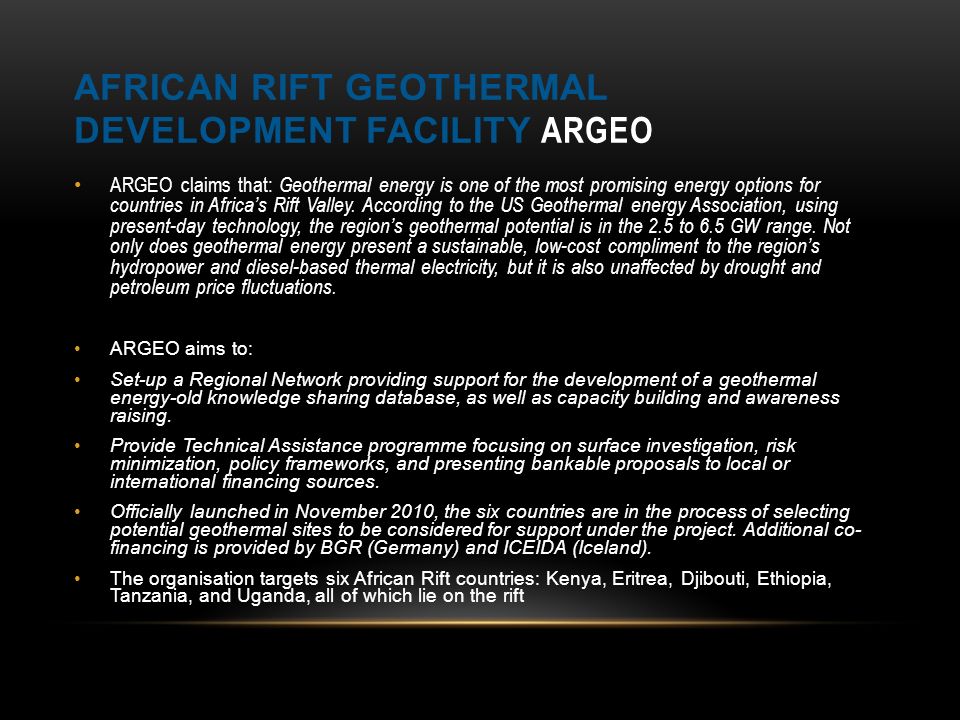 AFRICAN RIFT GEOTHERMAL DEVELOPMENT FACILITY ARGEO

• ARGEO claims that: Geothermal energy is one of the most promising energy options for countries in Africa's Rift Valley. According to the US Geothermal energy Association, using present-day technology, the region's geothermal potential is in the 2.5 to 6.5 GW range. Not only does geothermal energy present a sustainable, low-cost compliment to the region's hydropower and diesel-based thermal electricity, but it is also unaffected by drought and petroleum price fluctuations.

• ARGEO aims to:

• Set-up a Regional Network providing support for the development of a geothermal energy-old knowledge sharing database, as well as capacity building and awareness raising.

• Provide Technical Assistance programme focusing on surface investigation, risk minimization, policy frameworks, and presenting bankable proposals to local or international financing sources.

• Officially launched in November 2010, the six countries are in the process of selecting potential geothermal sites to be considered for support under the project. Additional co-financing is provided by BGR (Germany) and ICEIDA (Iceland).

• The organisation targets six African Rift countries: Kenya, Eritrea, Djibouti, Ethiopia, Tanzania, and Uganda, all of which lie on the rift